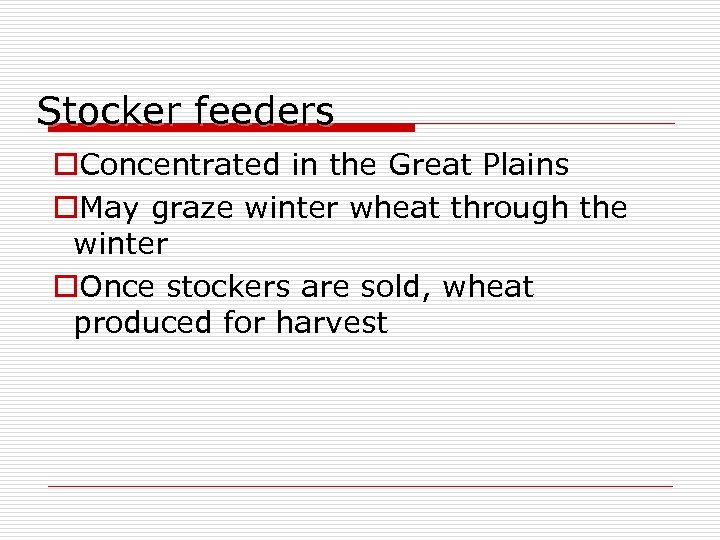 Stocker feeders

Concentrated in the Great Plains

May graze winter wheat through the winter

Once stockers are sold, wheat produced for harvest